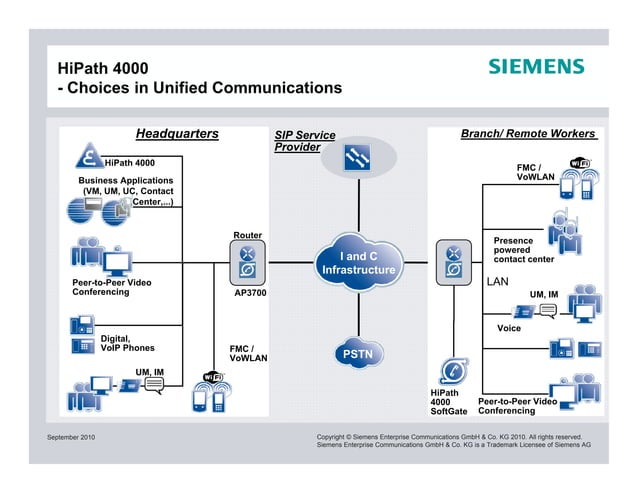 HiPath 4000
- Choices in Unified Communications

SIEMENS

Headquarters

HiPath 4000

Business Applications (VM, UM, UC, Contact Center,...)

Peer-to-Peer Video Conferencing

Digital, VoIP Phones

UM, IM

Router

AP3700

FMC / VoWLAN

Wi Fi

SIP Service Provider

I and C Infrastructure

PSTN

Branch/ Remote Workers

FMC / VoWLAN

Wi Fi

Presence powered contact center

LAN

UM, IM

Voice

HiPath 4000 SoftGate

Peer-to-Peer Video Conferencing

September 2010

Copyright © Siemens Enterprise Communications GmbH & Co. KG 2010. All rights reserved.
Siemens Enterprise Communications GmbH & Co. KG is a Trademark Licensee of Siemens AG